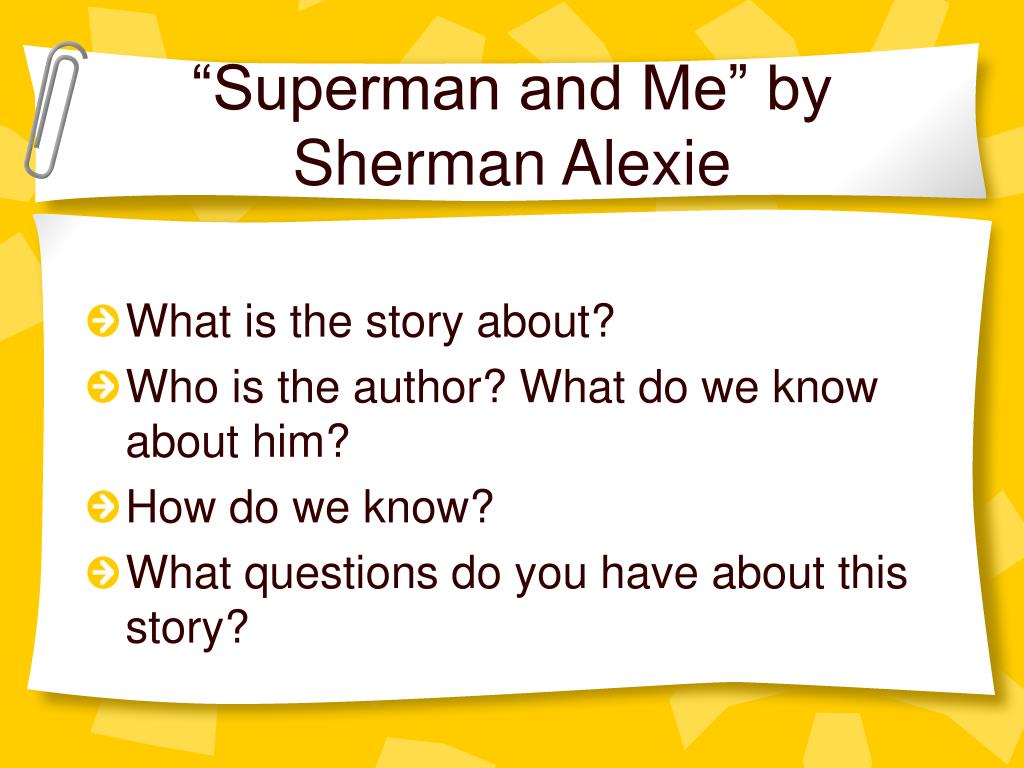 “Superman and Me” by Sherman Alexie

What is the story about?

Who is the author? What do we know about him?

How do we know?

What questions do you have about this story?